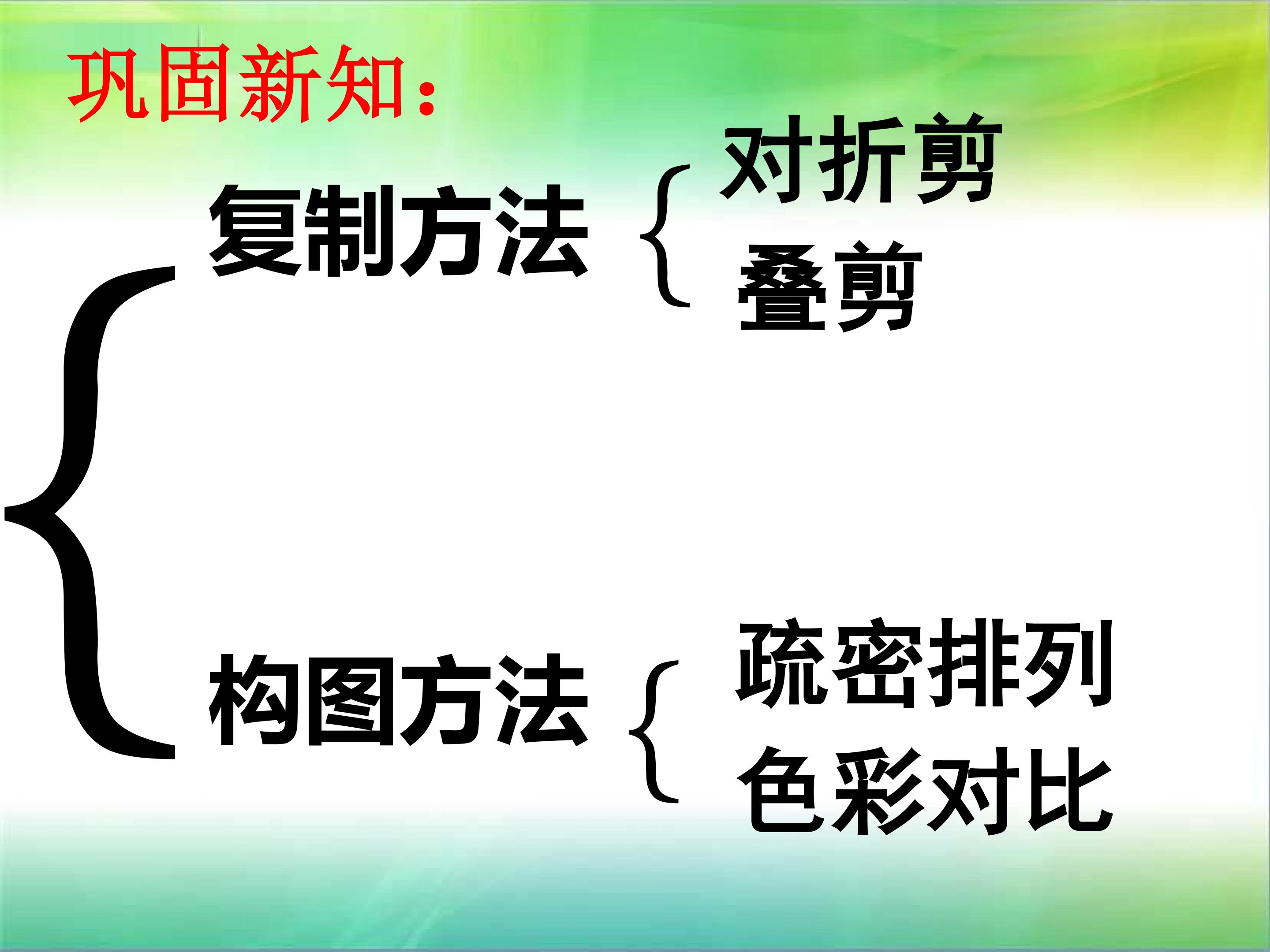 巩固新知：

复制方法

对折剪

叠剪

构图方法

疏密排列

色彩对比